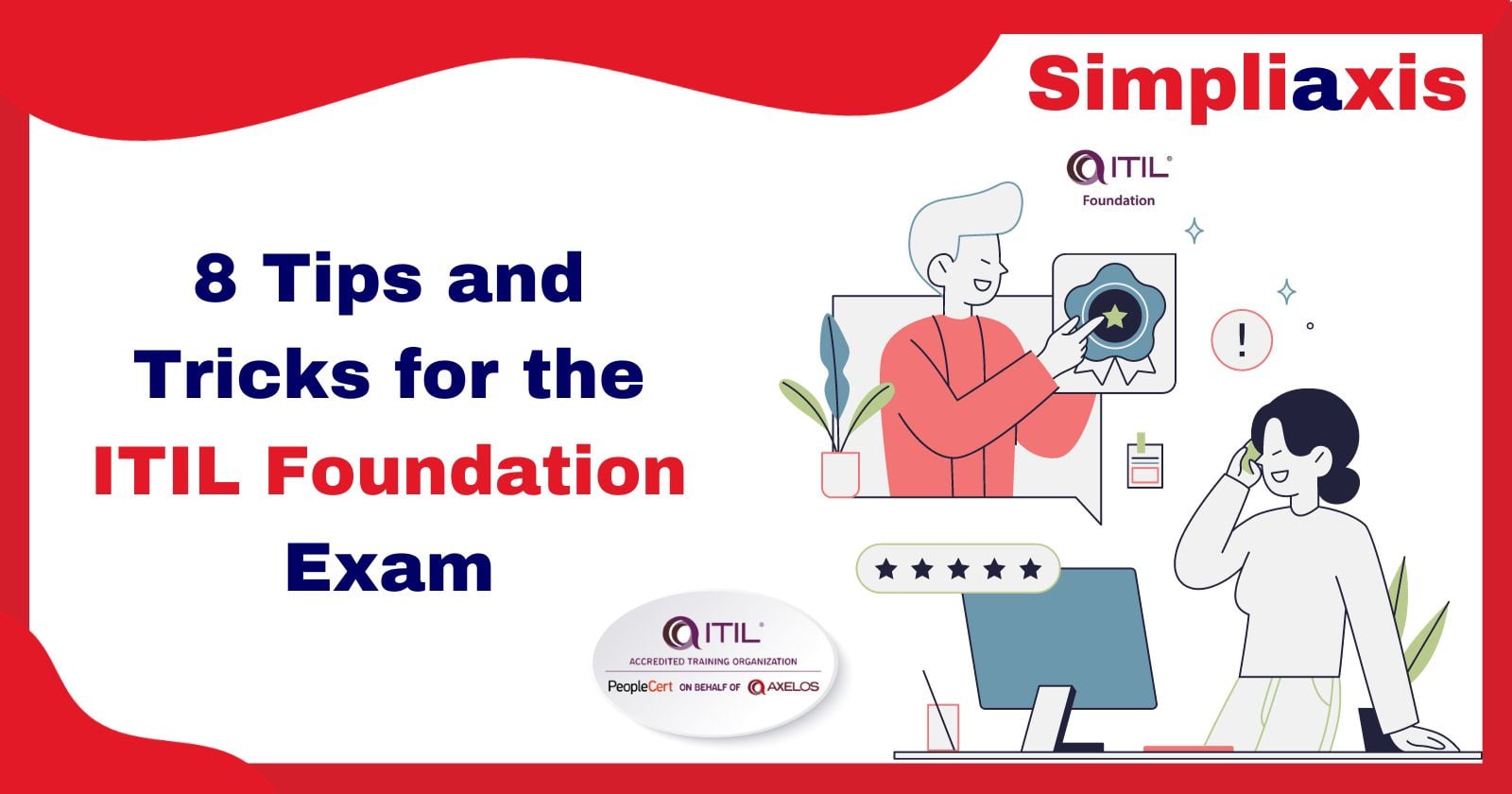 Simpliaxis

ITIL®
Foundation

8 Tips and Tricks for the ITIL Foundation Exam

!

ITIL®
ACCREDITED TRAINING ORGANIZATION
PeopleCert ON BEHALF OF AXELOS